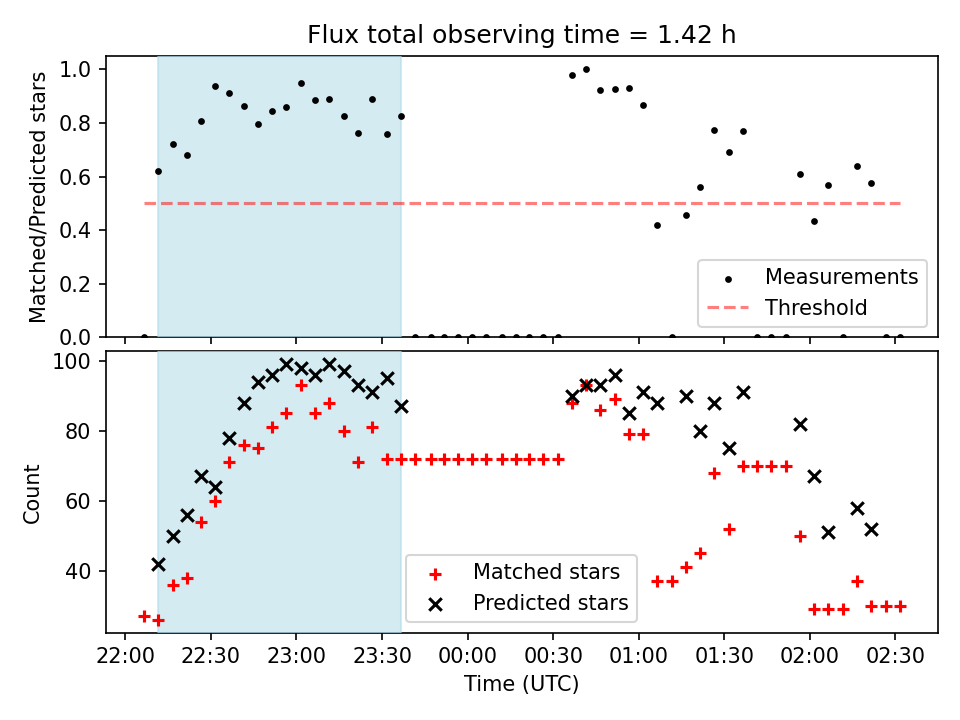 Flux total observing time = 1.42 h

Matched/Predicted stars

1.0
0.8
0.6
0.4
0.2
0.0

Measurements
Threshold

Count

100
80
60
40

Matched stars
Predicted stars

22:00
22:30
23:00
23:30
00:00
00:30
01:00
01:30
02:00
02:30

Time (UTC)